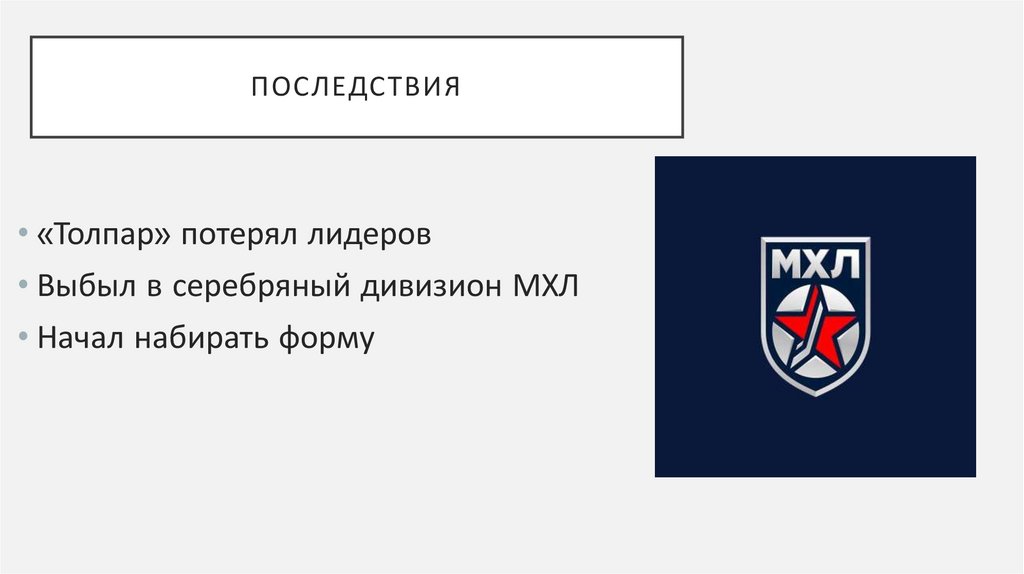 ПОСЛЕДСТВИЯ

• «Толпар» потерял лидеров
• Выбыл в серебряный дивизион МХЛ
• Начал набирать форму

МХЛ